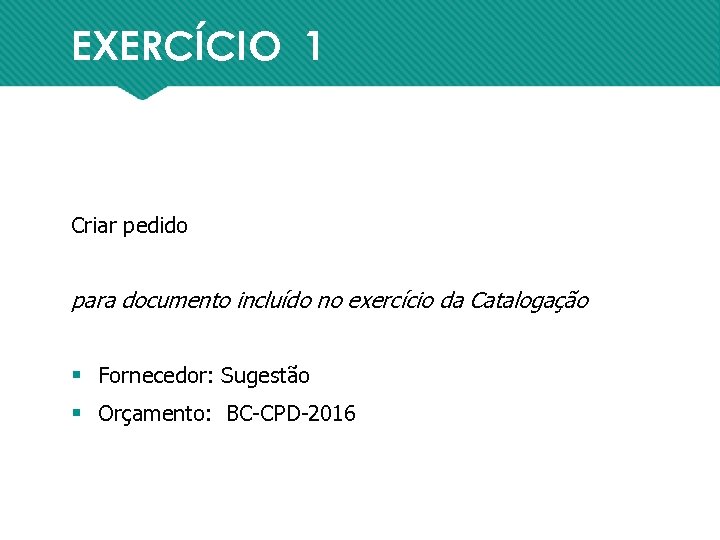 EXERCÍCIO 1

Criar pedido

para documento incluído no exercício da Catalogação

▪ Fornecedor: Sugestão
▪ Orçamento: BC-CPD-2016